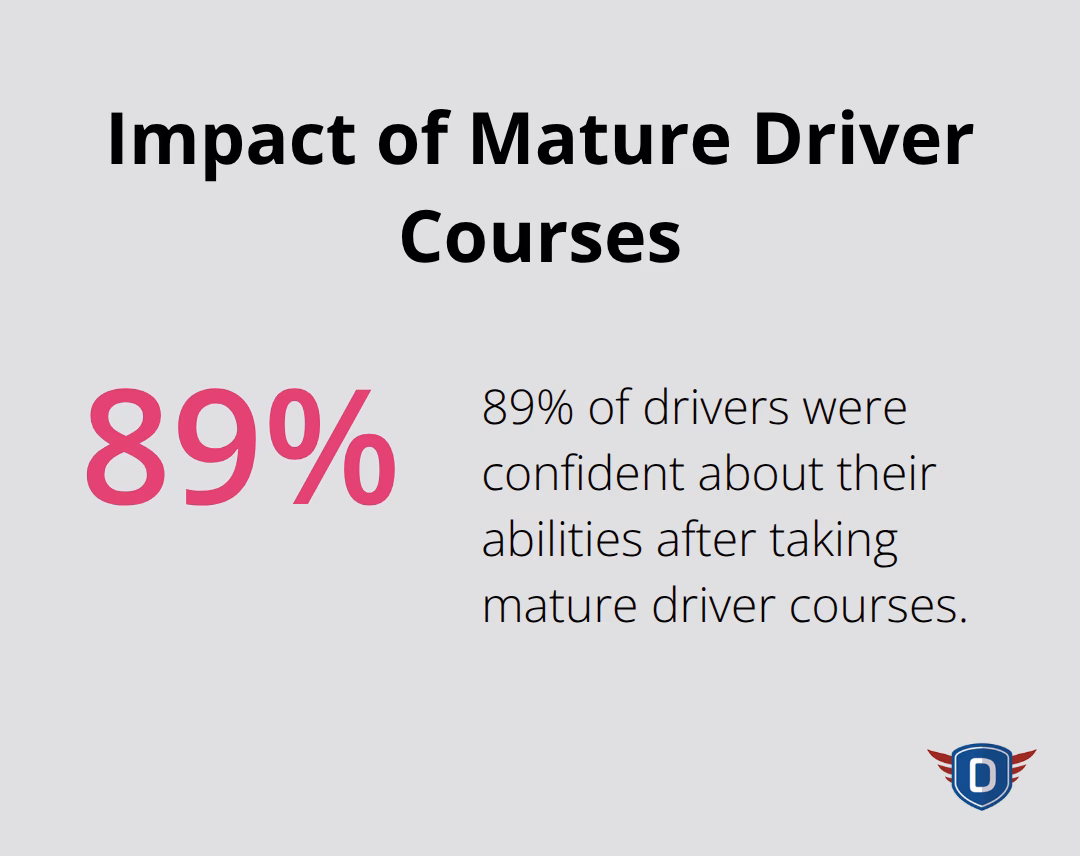 Impact of Mature Driver Courses

89%

89% of drivers were confident about their abilities after taking mature driver courses.

D